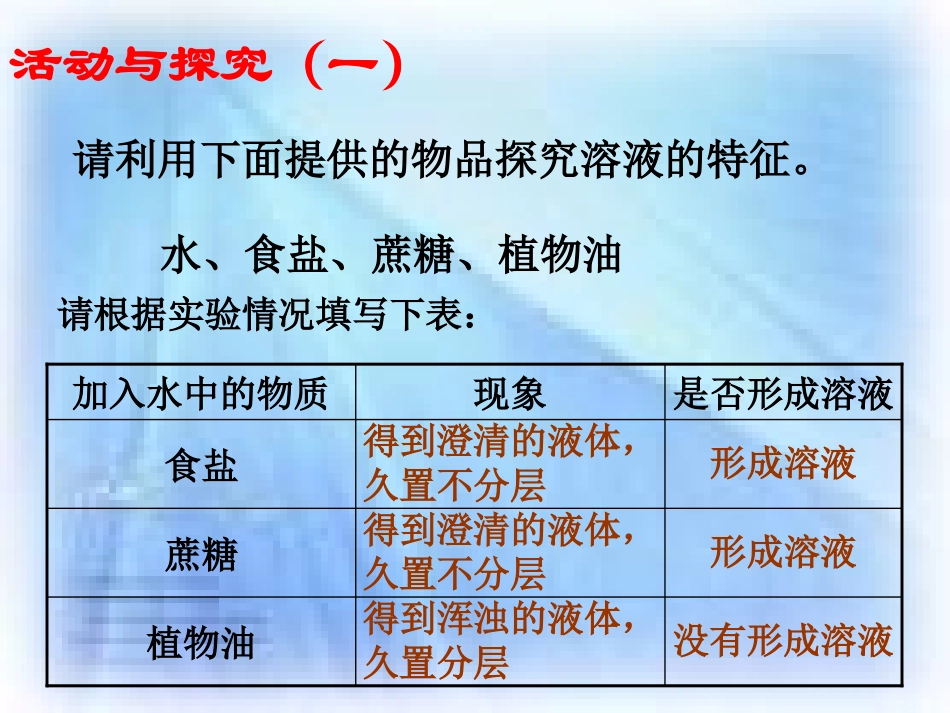 活动与探究（一）

请利用下面提供的物品探究溶液的特征。

水、食盐、蔗糖、植物油

请根据实验情况填写下表：

| 加入水中的物质 | 现象 | 是否形成溶液 |
|---|---|---|
| 食盐 | 得到澄清的液体，久置不分层 | 形成溶液 |
| 蔗糖 | 得到澄清的液体，久置不分层 | 形成溶液 |
| 植物油 | 得到浑浊的液体，久置分层 | 没有形成溶液 |